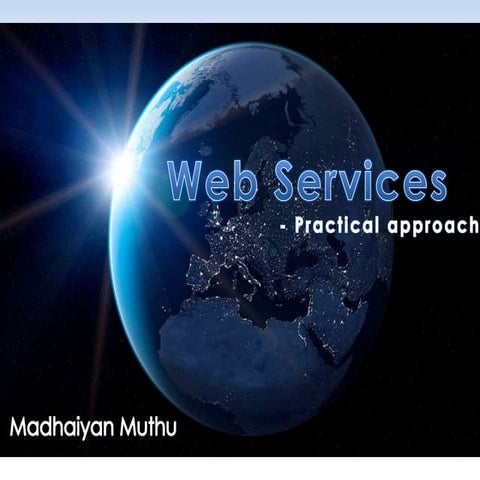 Web Services

- Practical approach

Madhaiyan Muthu